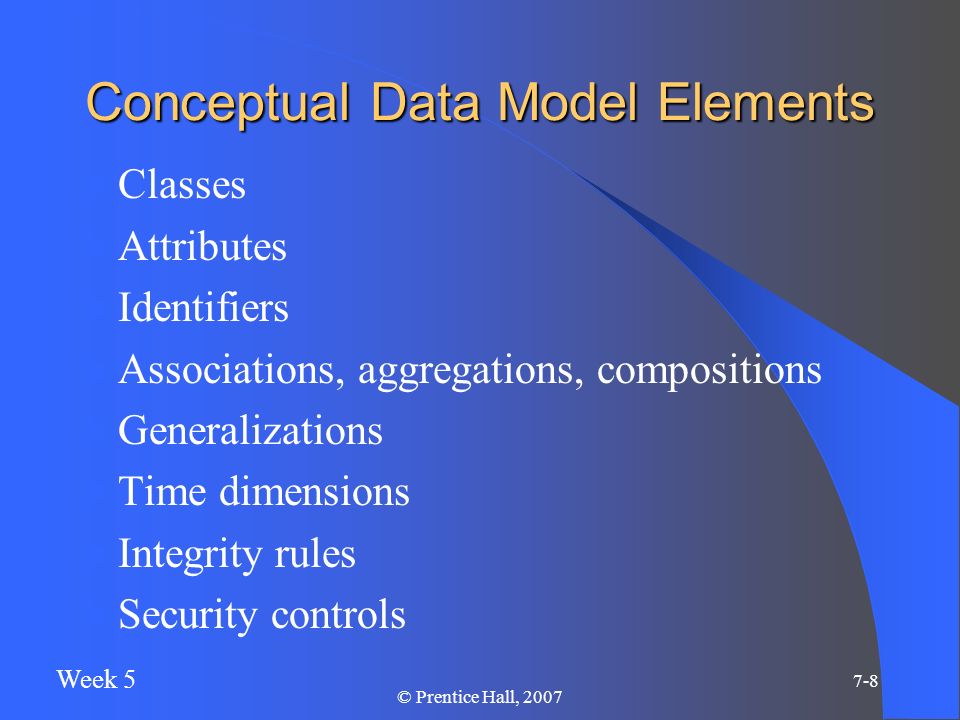 Conceptual Data Model Elements

Classes

Attributes

Identifiers

Associations, aggregations, compositions

Generalizations

Time dimensions

Integrity rules

Security controls

Week 5

© Prentice Hall, 2007

7-8